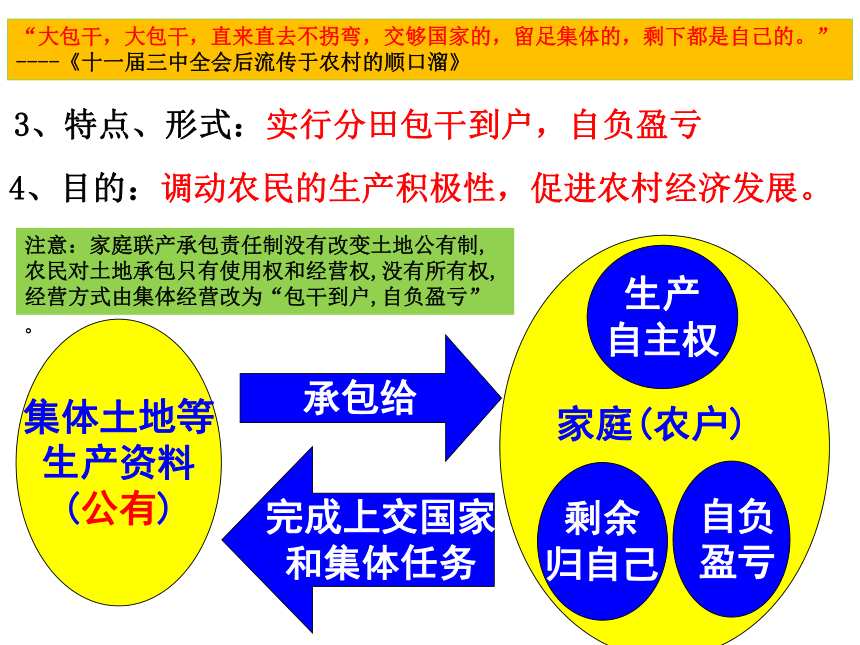 “大包干，大包干，直来直去不拐弯，交够国家的，留足集体的，剩下都是自己的。”
----《十一届三中全会后流传于农村的顺口溜》

3、特点、形式：实行分田包干到户，自负盈亏

4、目的：调动农民的生产积极性，促进农村经济发展。

注意：家庭联产承包责任制没有改变土地公有制，农民对土地承包只有使用权和经营权，没有所有权，经营方式由集体经营改为“包干到户，自负盈亏”。

集体土地等生产资料（公有）

承包给

完成上交国家和集体任务

生产自主权

家庭（农户）

剩余归自己

自负盈亏